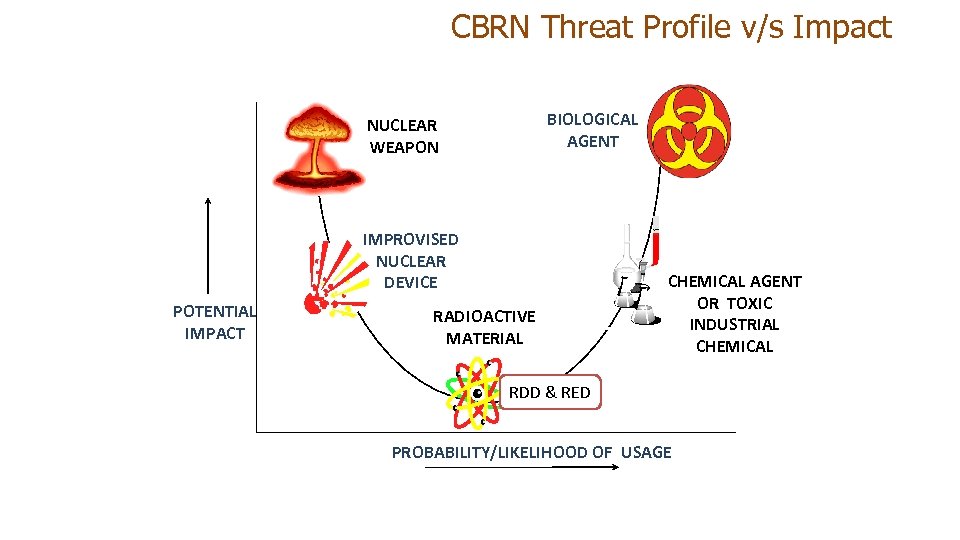 CBRN Threat Profile v/s Impact

NUCLEAR WEAPON

BIOLOGICAL AGENT

IMPROVISED NUCLEAR DEVICE

POTENTIAL IMPACT

RADIOACTIVE MATERIAL

CHEMICAL AGENT OR TOXIC INDUSTRIAL CHEMICAL

RDD & RED

PROBABILITY/LIKELIHOOD OF USAGE